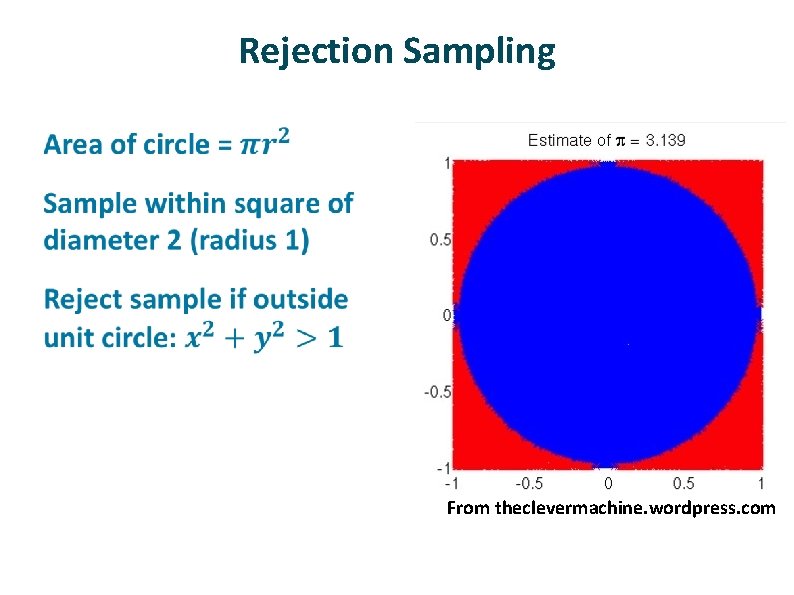 Rejection Sampling

Area of circle = $\pi r^2$

Sample within square of diameter 2 (radius 1)

Reject sample if outside unit circle: $x^2 + y^2 > 1$

Estimate of $\pi$ = 3.139

1
0.5
0
-0.5
-1
-1
-0.5
0
0.5
1

From theclevermachine.wordpress.com